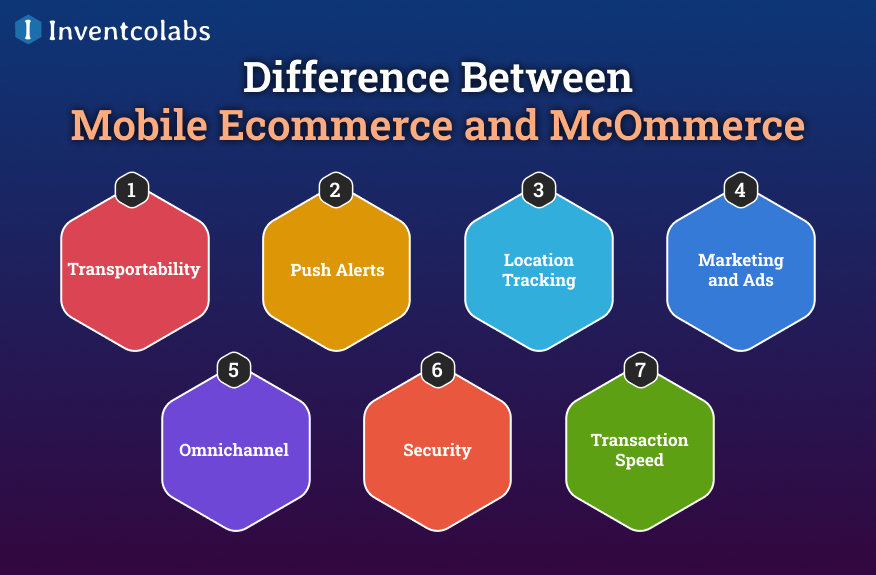 Inventcolabs

Difference Between
Mobile Ecommerce and McOmmerce

1
Transportability

2
Push Alerts

3
Location Tracking

4
Marketing and Ads

5
Omnichannel

6
Security

7
Transaction Speed